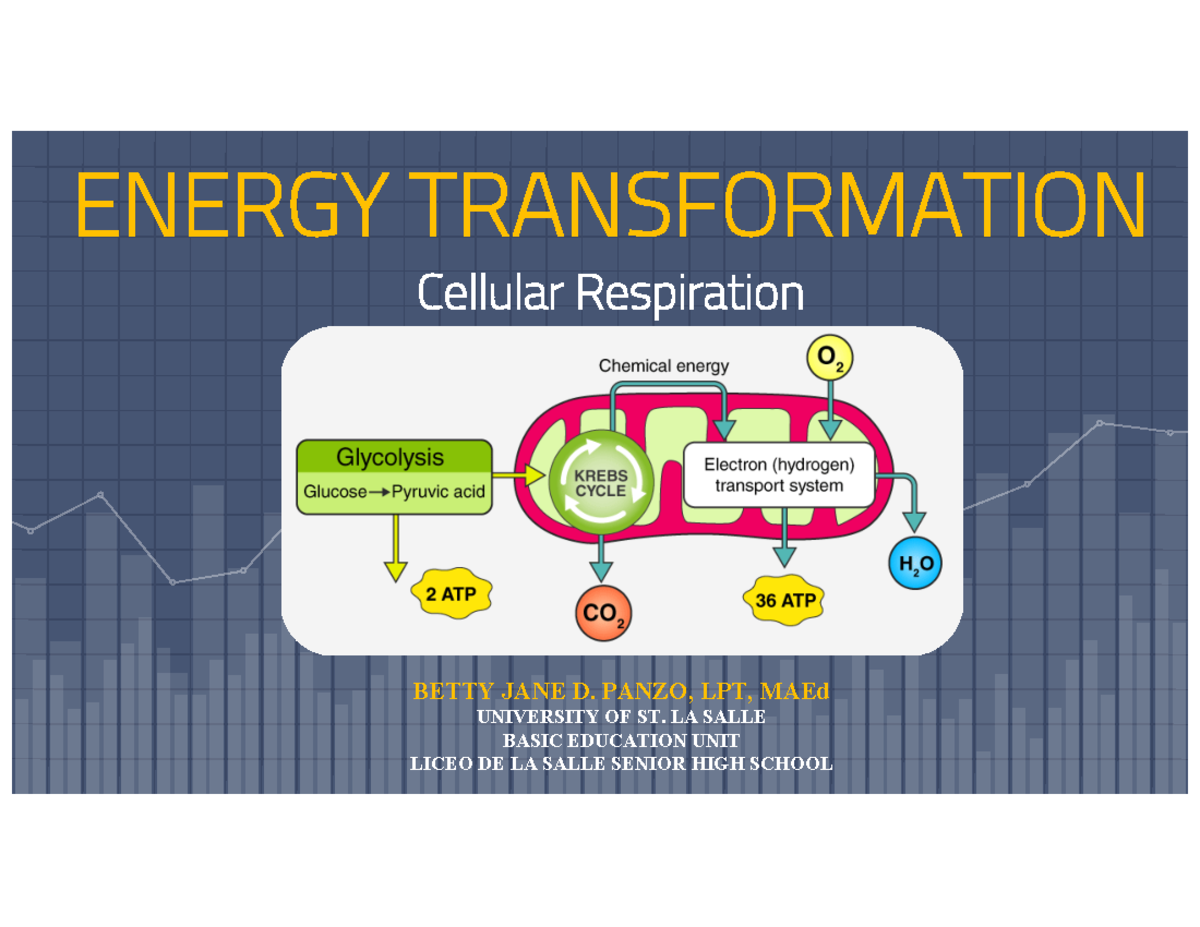 ENERGY TRANSFORMATION

Cellular Respiration

Chemical energy

$O_2$

Glycolysis

Glucose → Pyruvic acid

KREBS CYCLE

Electron (hydrogen) transport system

2 ATP

$CO_2$

36 ATP

$H_2O$

BETTY JANE D. PANZO, LPT, MAEd
UNIVERSITY OF ST. LA SALLE
BASIC EDUCATION UNIT
LICEO DE LA SALLE SENIOR HIGH SCHOOL